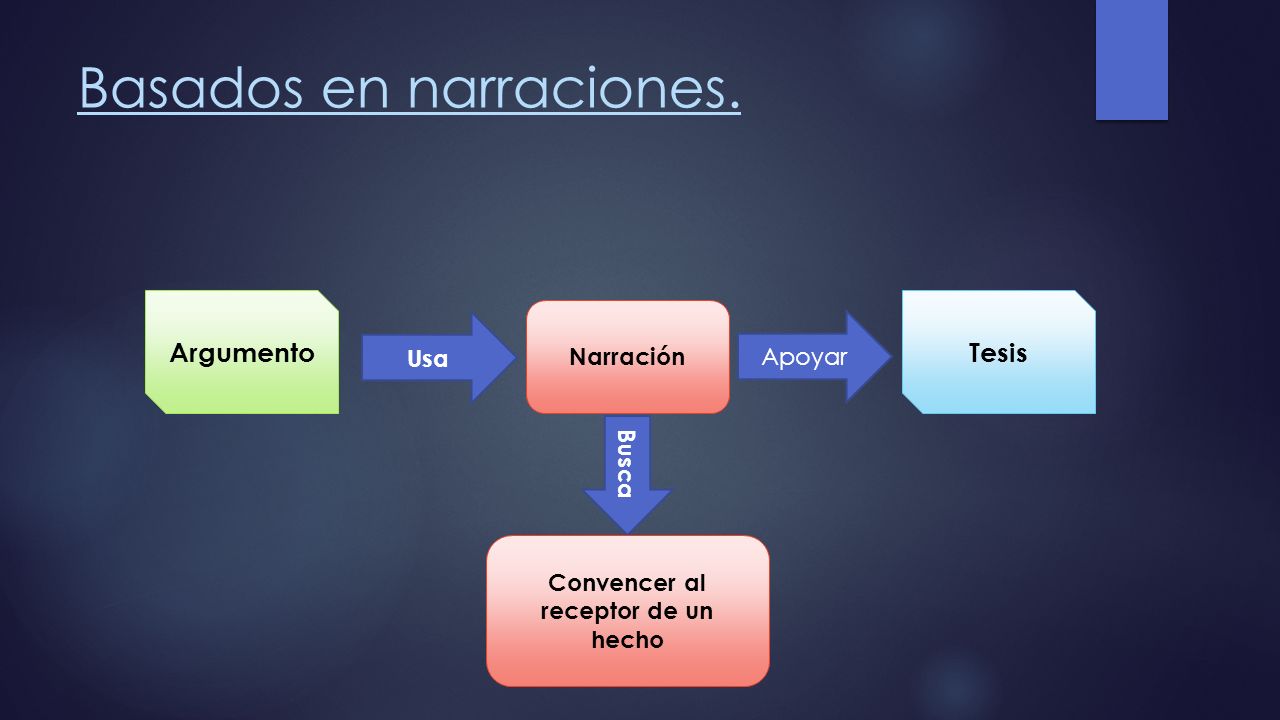 Basados en narraciones.

Argumento

Usa

Narración

Apoyar

Tesis

Busca

Convencer al receptor de un hecho